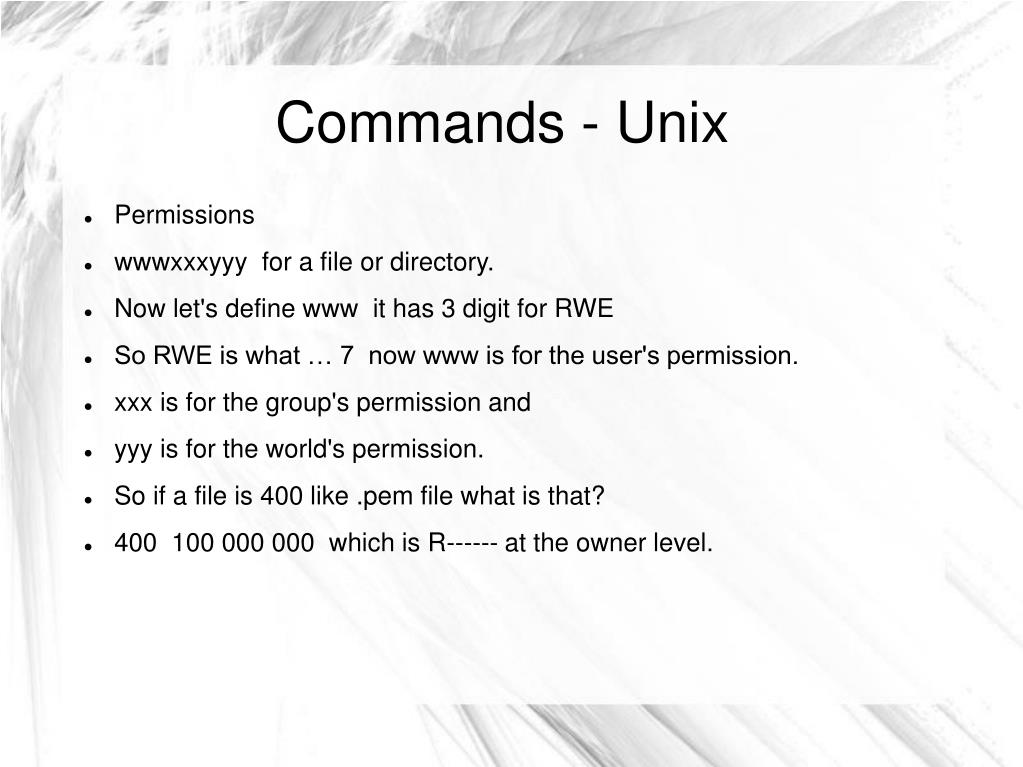 Commands - Unix

- Permissions
- wwwxxxyyy for a file or directory.
- Now let's define www it has 3 digit for RWE
- So RWE is what … 7 now www is for the user's permission.
- xxx is for the group's permission and
- yyy is for the world's permission.
- So if a file is 400 like .pem file what is that?
- 400 100 000 000 which is R------ at the owner level.